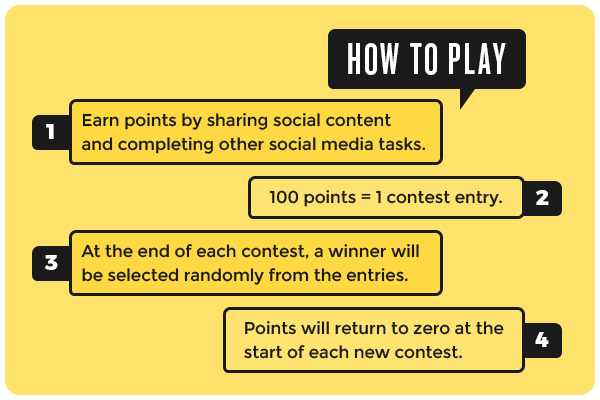 HOW TO PLAY

1 Earn points by sharing social content and completing other social media tasks.

100 points = 1 contest entry. 2

3 At the end of each contest, a winner will be selected randomly from the entries.

Points will return to zero at the start of each new contest. 4